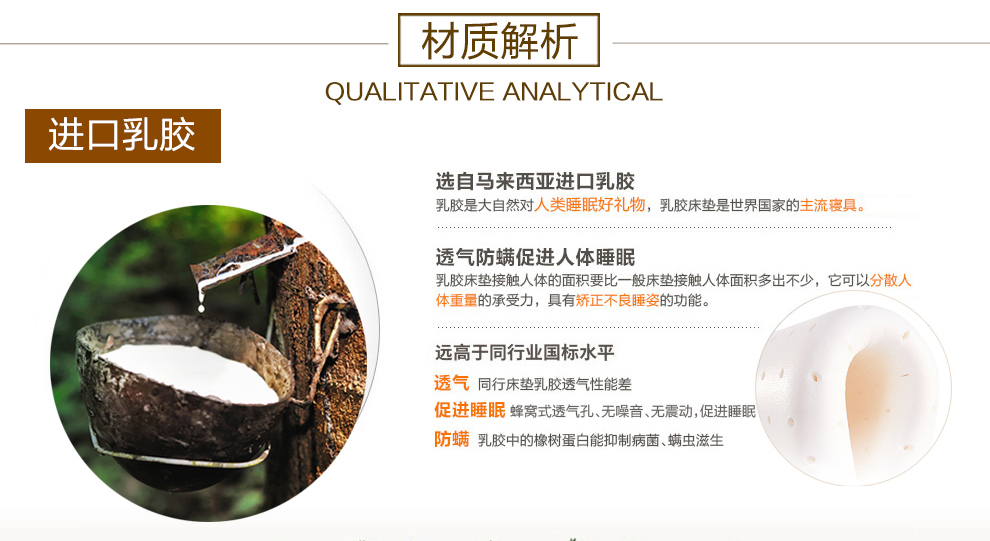 材质解析

QUALITATIVE ANALYTICAL

进口乳胶

选自马来西亚进口乳胶

乳胶是大自然对人类睡眠好礼物，乳胶床垫是世界国家的主流寝具。

透气防螨促进人体睡眠

乳胶床垫接触人体的面积要比一般床垫接触人体面积多出不少，它可以分散人体重量的承受力，具有矫正不良睡姿的功能。

远高于同行业国标水平

透气 同行床垫乳胶透气性能差

促进睡眠 蜂窝式透气孔、无噪音、无震动，促进睡眠

防螨 乳胶中的橡树蛋白能抑制病菌、螨虫滋生